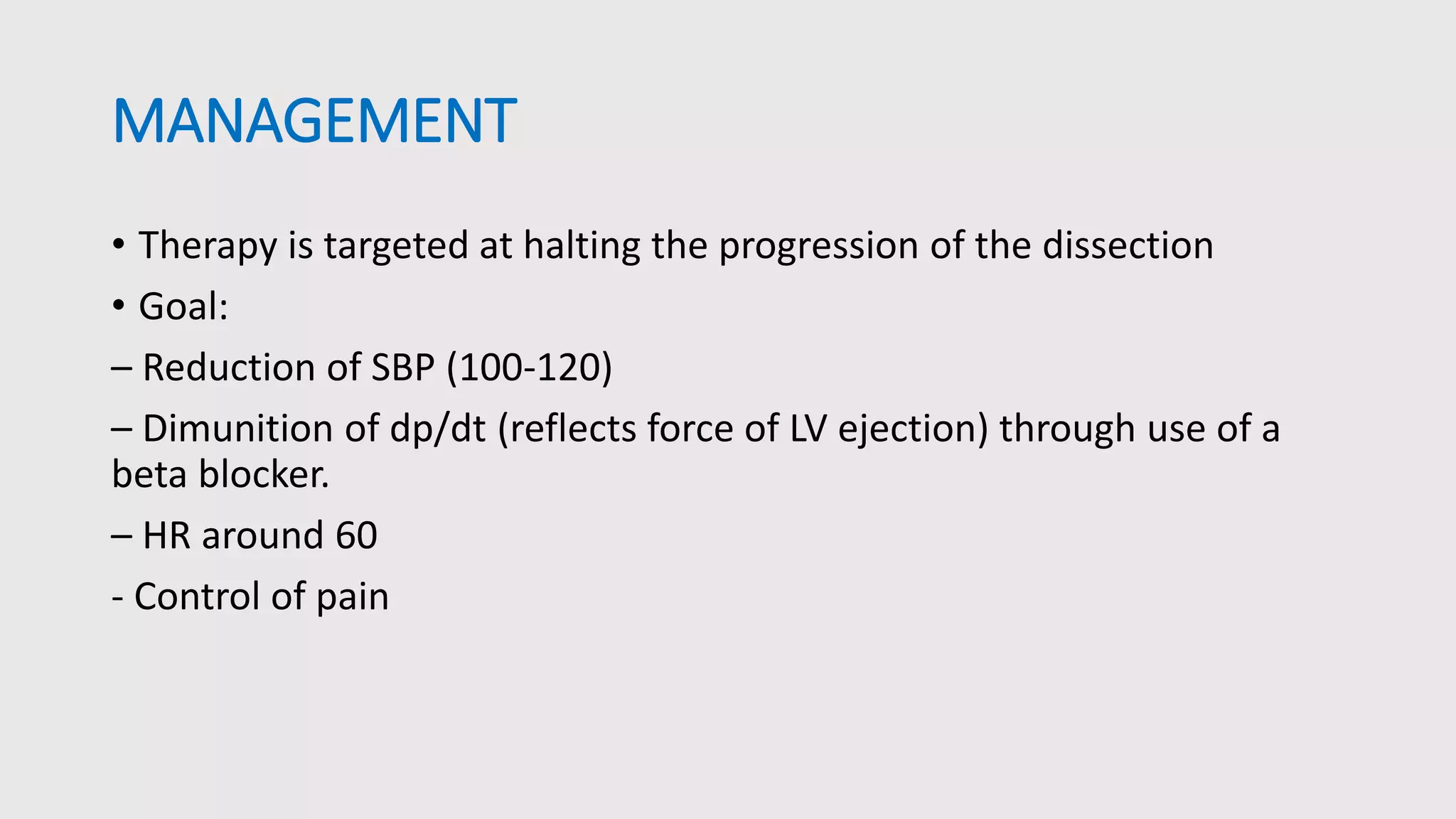 MANAGEMENT

• Therapy is targeted at halting the progression of the dissection

• Goal:

– Reduction of SBP (100-120)

– Dimunition of dp/dt (reflects force of LV ejection) through use of a beta blocker.

– HR around 60

- Control of pain